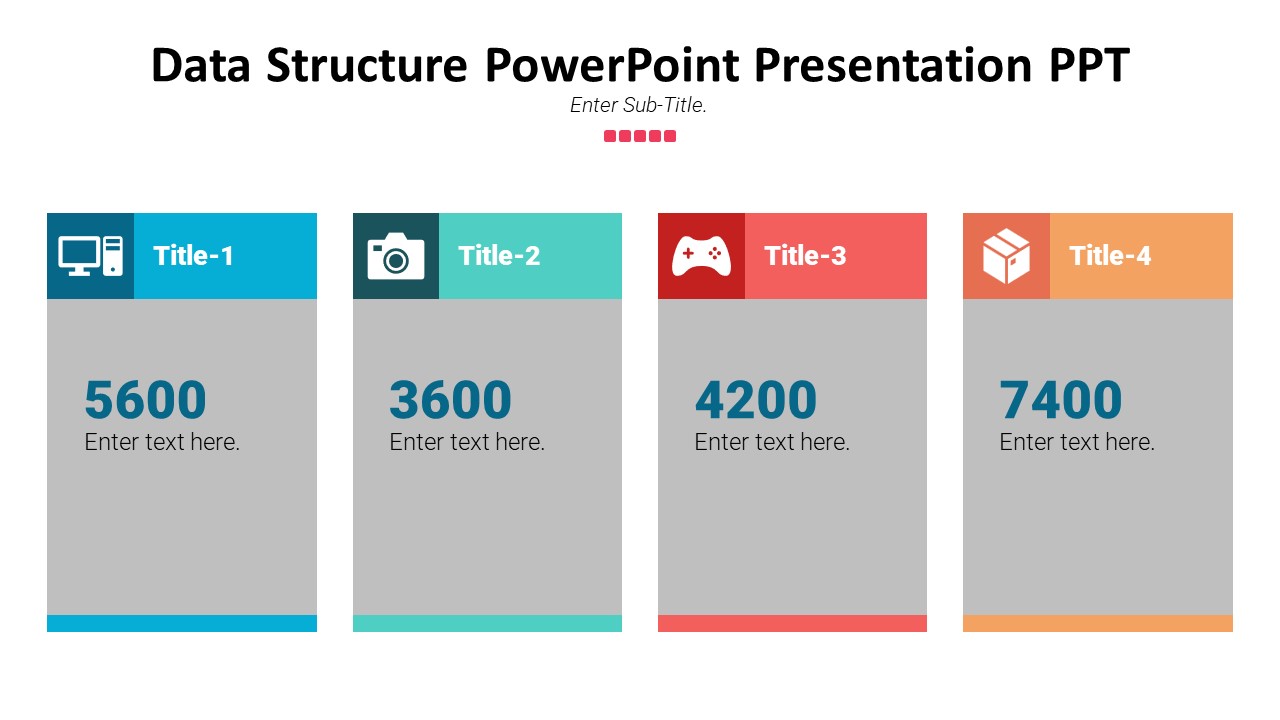 Data Structure PowerPoint Presentation PPT

Enter Sub-Title.

Title-1

5600
Enter text here.

Title-2

3600
Enter text here.

Title-3

4200
Enter text here.

Title-4

7400
Enter text here.